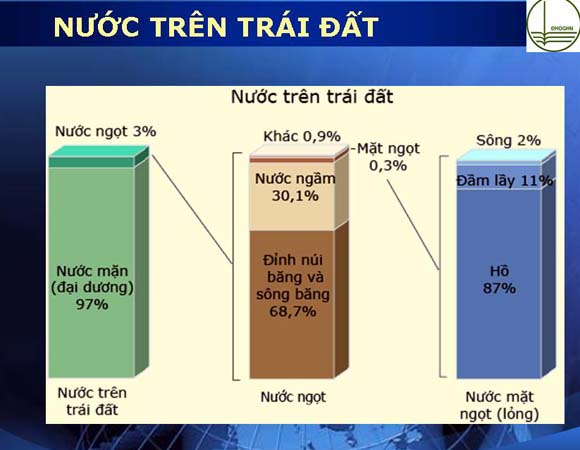 NƯỚC TRÊN TRÁI ĐẤT

ĐHQGHN

Nước trên trái đất

Nước ngọt 3%

Nước mặn (đại dương) 97%

Nước trên trái đất

Khác 0,9%

Mặt ngọt 0,3%

Nước ngầm 30,1%

Đỉnh núi băng và sông băng 68,7%

Nước ngọt

Sông 2%

Đầm lầy 11%

Hồ 87%

Nước mặt ngọt (lỏng)